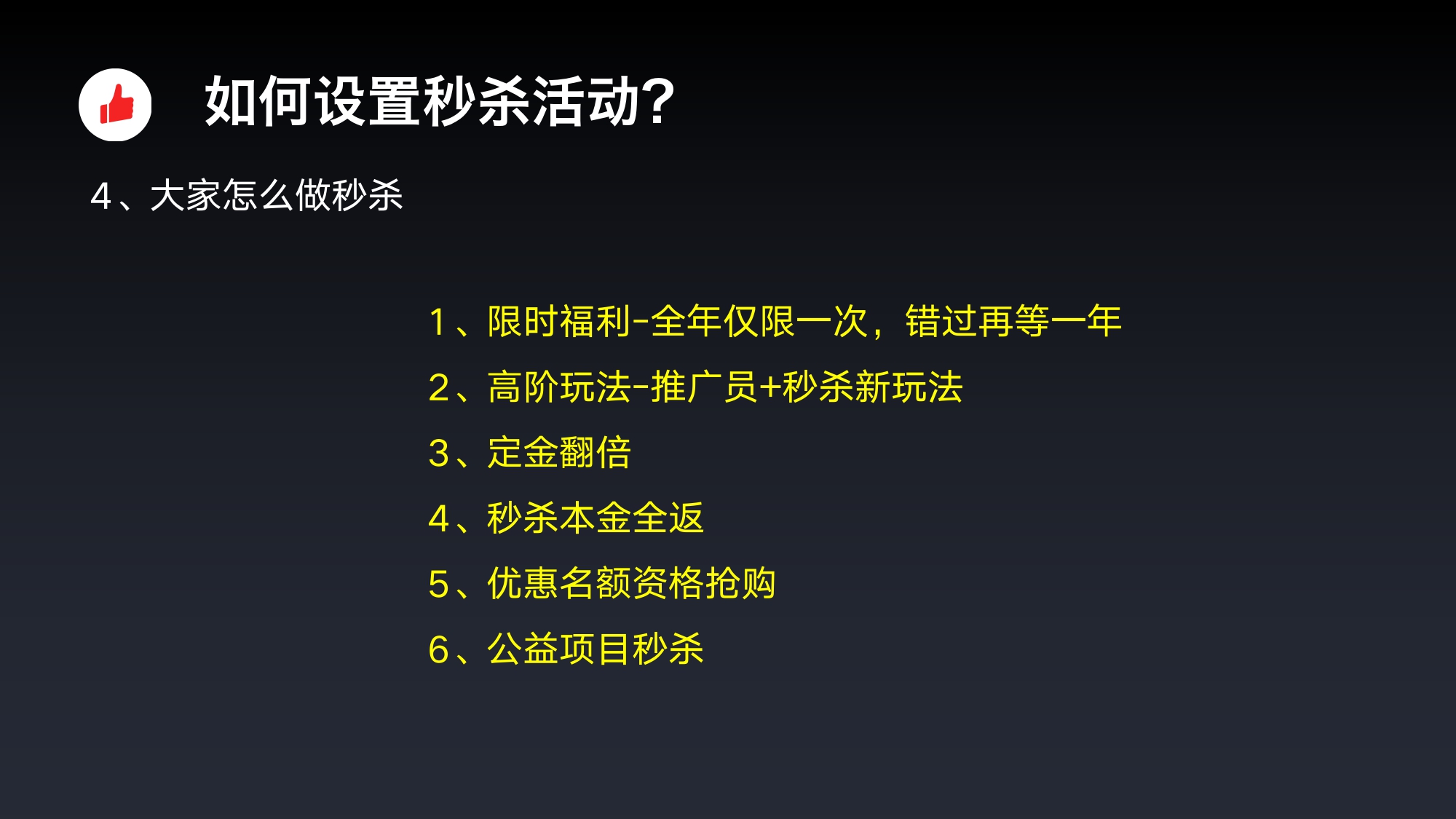 如何设置秒杀活动?

4、大家怎么做秒杀

1、限时福利-全年仅限一次，错过再等一年

2、高阶玩法-推广员+秒杀新玩法

3、定金翻倍

4、秒杀本金全返

5、优惠名额资格抢购

6、公益项目秒杀